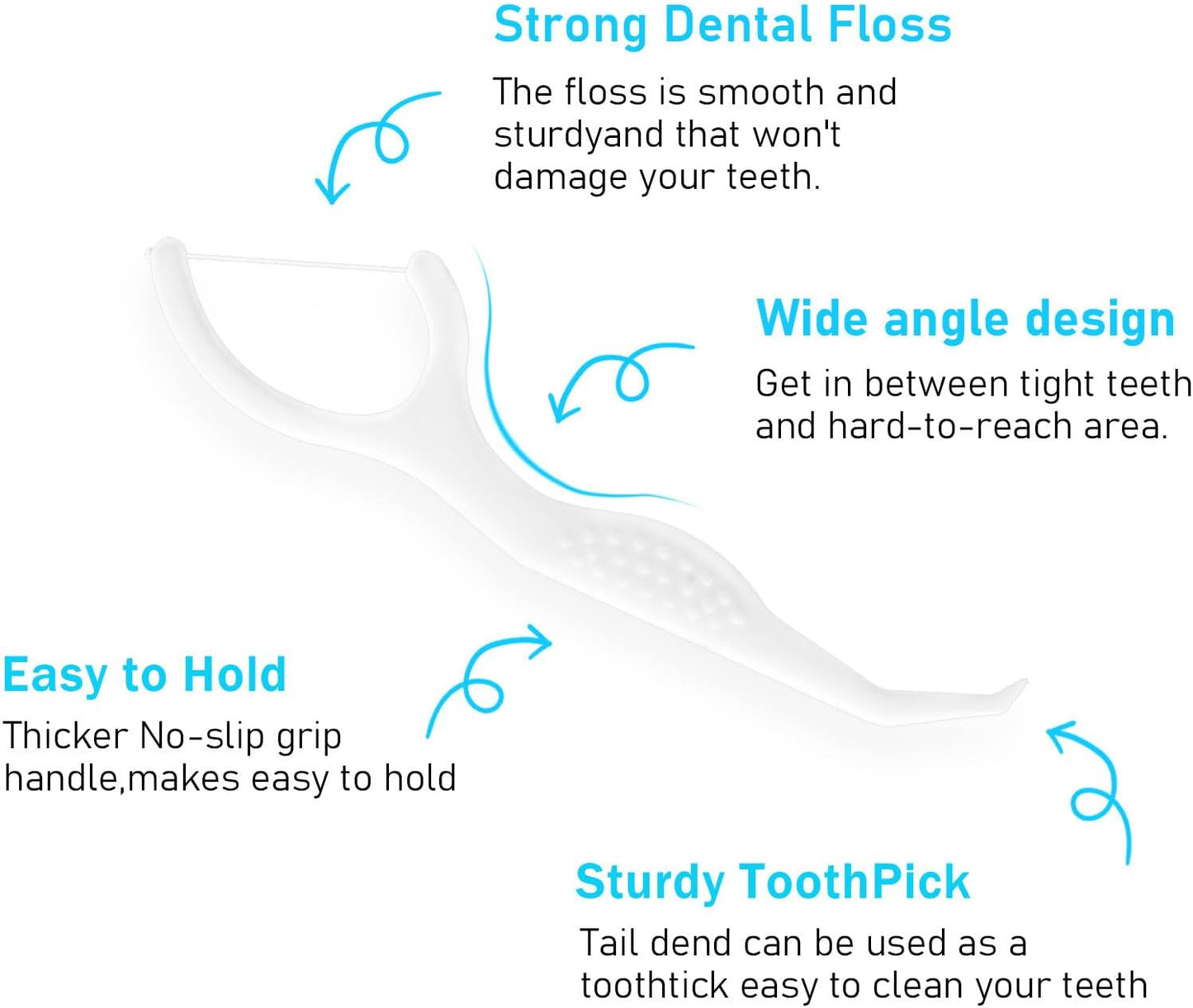 Strong Dental Floss

The floss is smooth and sturdyand that won't damage your teeth.

Wide angle design

Get in between tight teeth and hard-to-reach area.

Easy to Hold

Thicker No-slip grip handle,makes easy to hold

Sturdy ToothPick

Tail dend can be used as a toothtick easy to clean your teeth